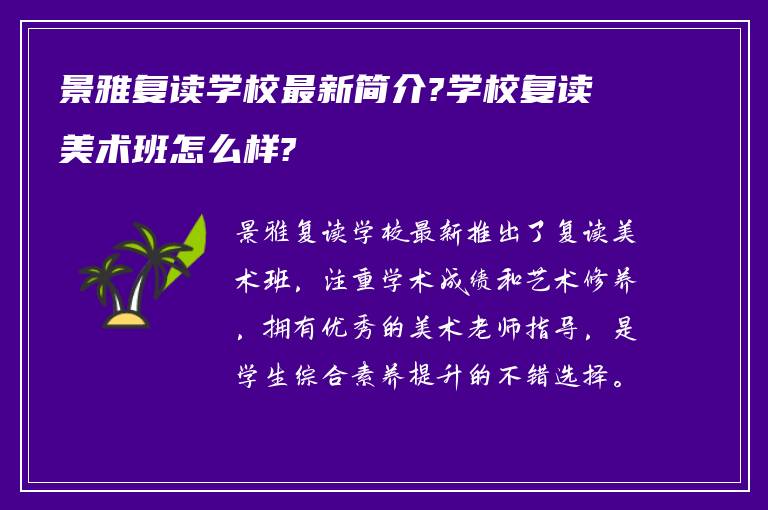 景雅复读学校最新简介?学校复读美术班怎么样?

景雅复读学校最新推出了复读美术班，注重学术成绩和艺术修养，拥有优秀的美术老师指导，是学生综合素养提升的不错选择。